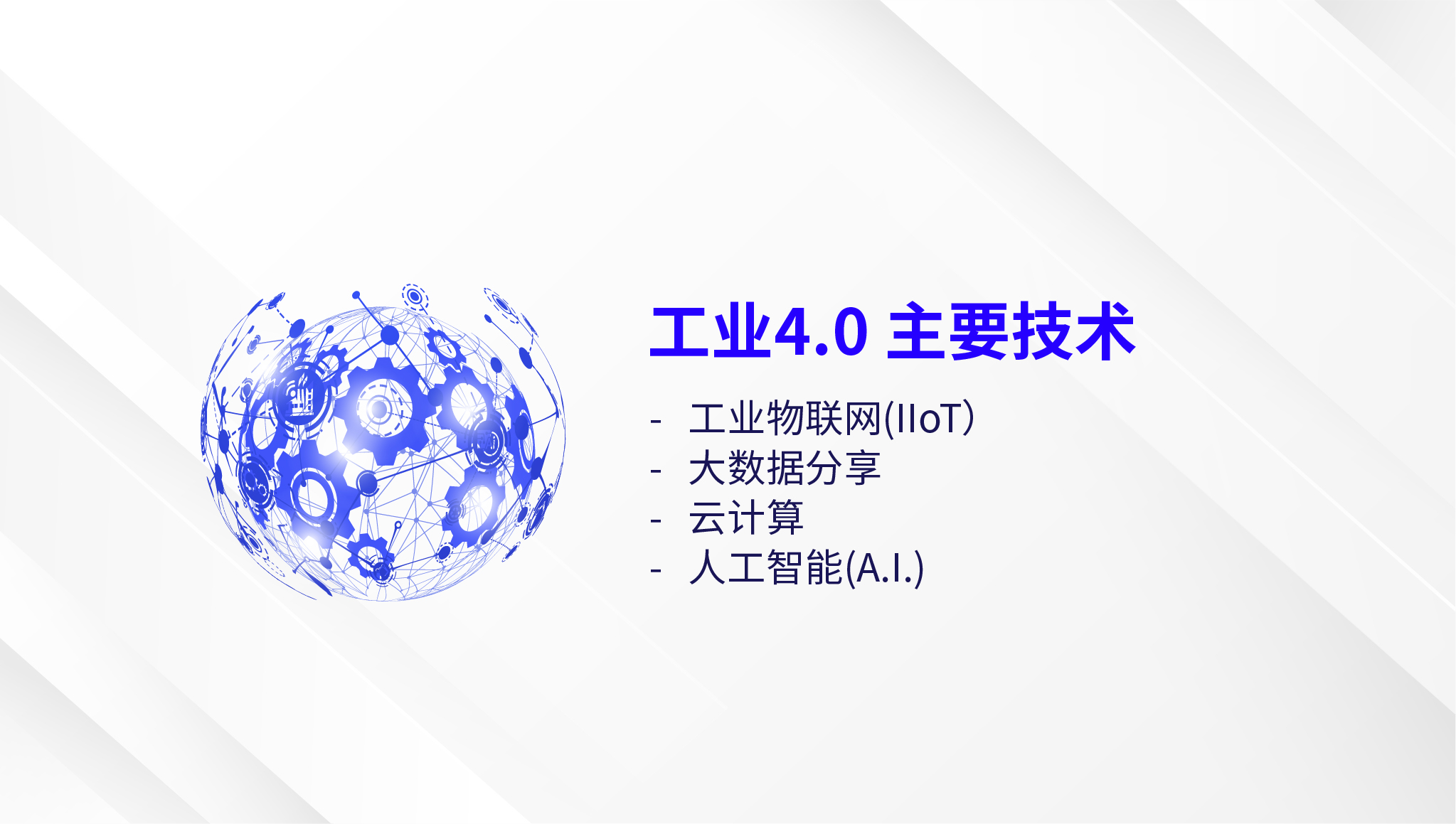 工业4.0 主要技术

- 工业物联网(IIoT）
- 大数据分享
- 云计算
- 人工智能(A.I.)